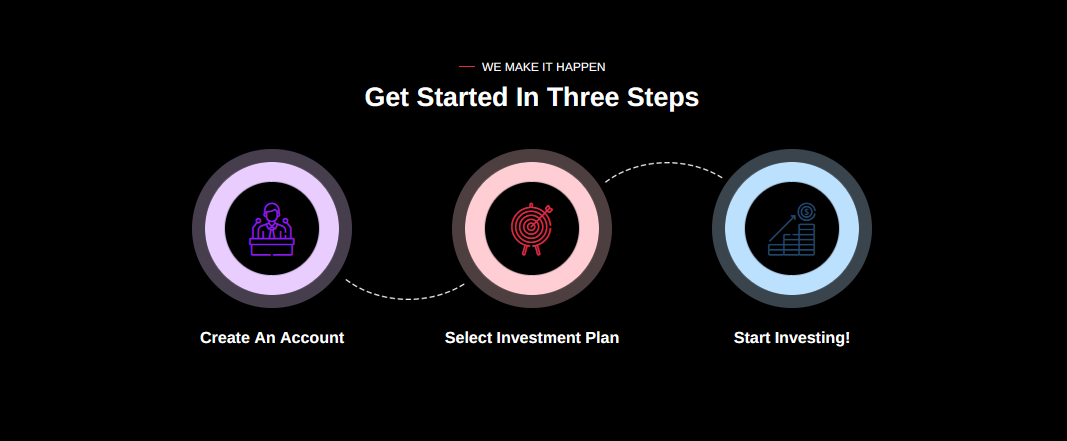 WE MAKE IT HAPPEN

Get Started In Three Steps

Create An Account

Select Investment Plan

Start Investing!